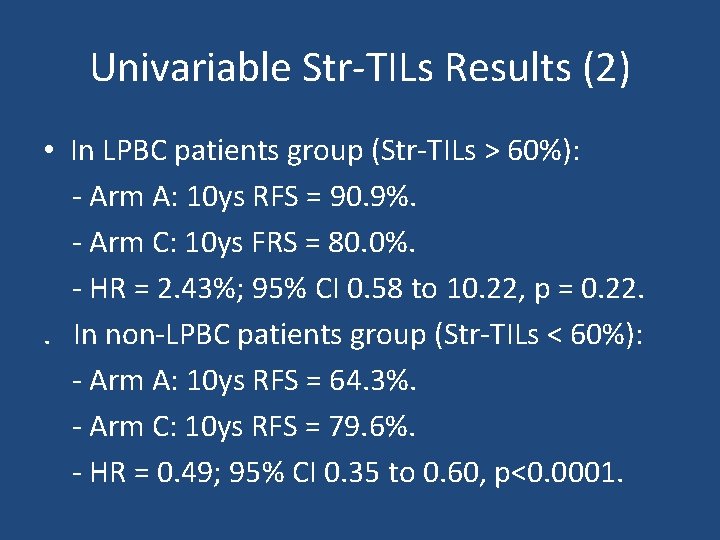 Univariable Str-TILs Results (2)

• In LPBC patients group (Str-TILs > 60%):
- Arm A: 10ys RFS = 90.9%.
- Arm C: 10ys FRS = 80.0%.
- HR = 2.43%; 95% CI 0.58 to 10.22, p = 0.22.

. In non-LPBC patients group (Str-TILs < 60%):
- Arm A: 10ys RFS = 64.3%.
- Arm C: 10ys RFS = 79.6%.
- HR = 0.49; 95% CI 0.35 to 0.60, p<0.0001.